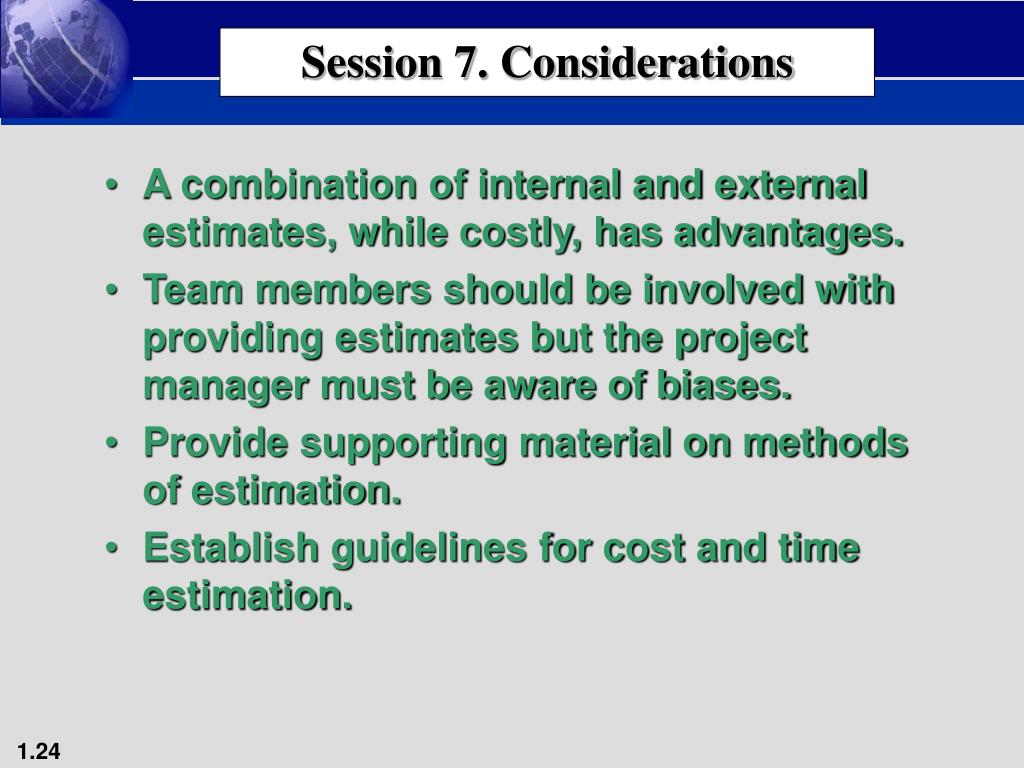 Session 7. Considerations

• A combination of internal and external estimates, while costly, has advantages.
• Team members should be involved with providing estimates but the project manager must be aware of biases.
• Provide supporting material on methods of estimation.
• Establish guidelines for cost and time estimation.

1.24